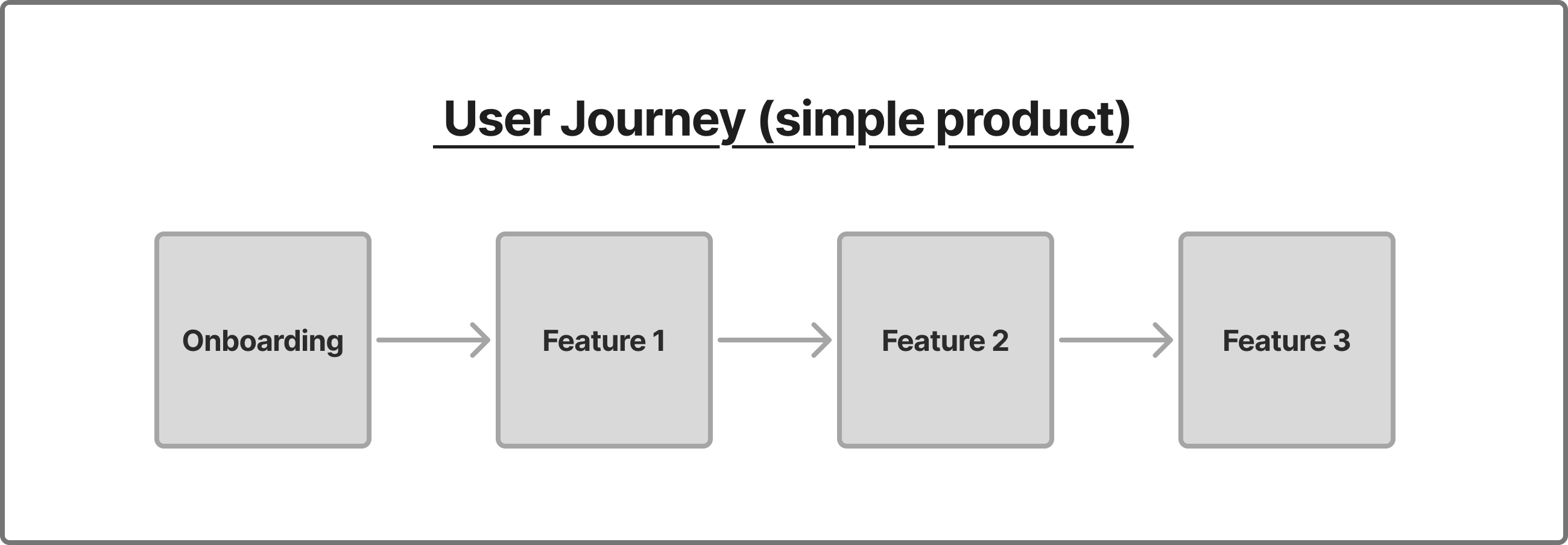 User Journey (simple product)

Onboarding

Feature 1

Feature 2

Feature 3